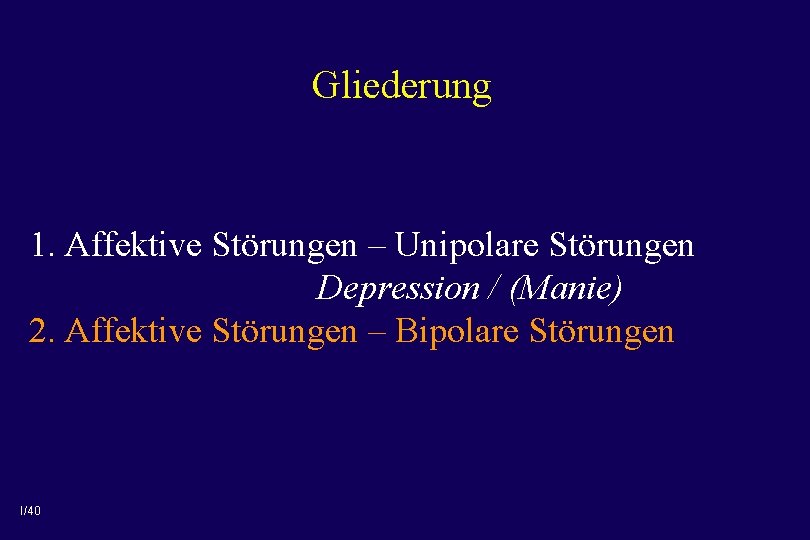 Gliederung

1. Affektive Störungen – Unipolare Störungen
Depression / (Manie)
2. Affektive Störungen – Bipolare Störungen

I/40